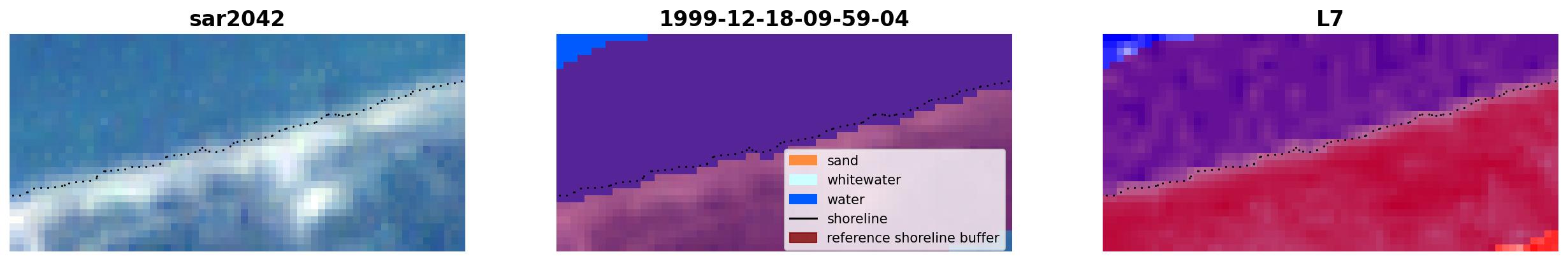 sar2042

1999-12-18-09-59-04

sand
whitewater
water
shoreline
reference shoreline buffer

L7